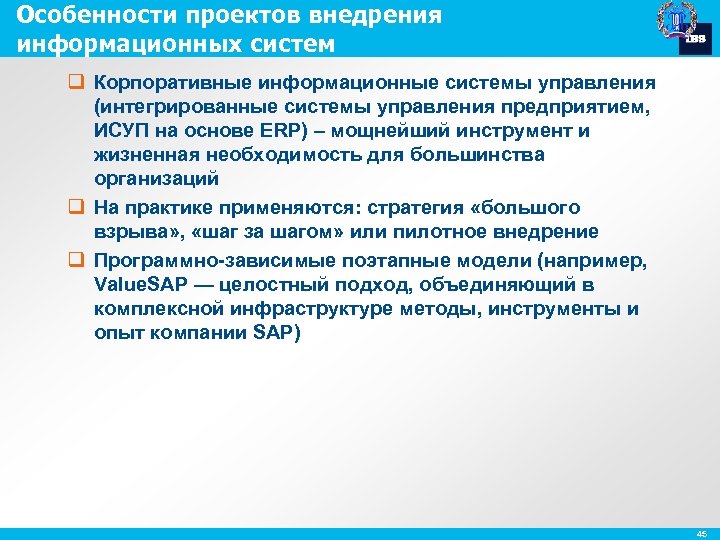 Особенности проектов внедрения информационных систем

IBS

❑ Корпоративные информационные системы управления (интегрированные системы управления предприятием, ИСУП на основе ERP) – мощнейший инструмент и жизненная необходимость для большинства организаций

❑ На практике применяются: стратегия «большого взрыва», «шаг за шагом» или пилотное внедрение

❑ Программно-зависимые поэтапные модели (например, ValueSAP — целостный подход, объединяющий в комплексной инфраструктуре методы, инструменты и опыт компании SAP)

45